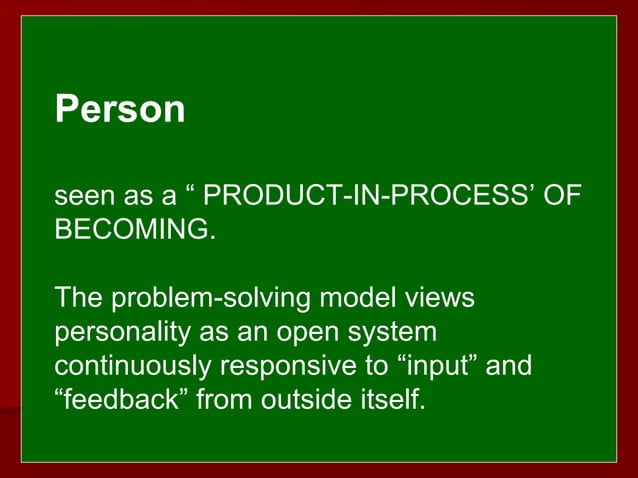 Person

seen as a “ PRODUCT-IN-PROCESS’ OF BECOMING.

The problem-solving model views personality as an open system continuously responsive to “input” and “feedback” from outside itself.